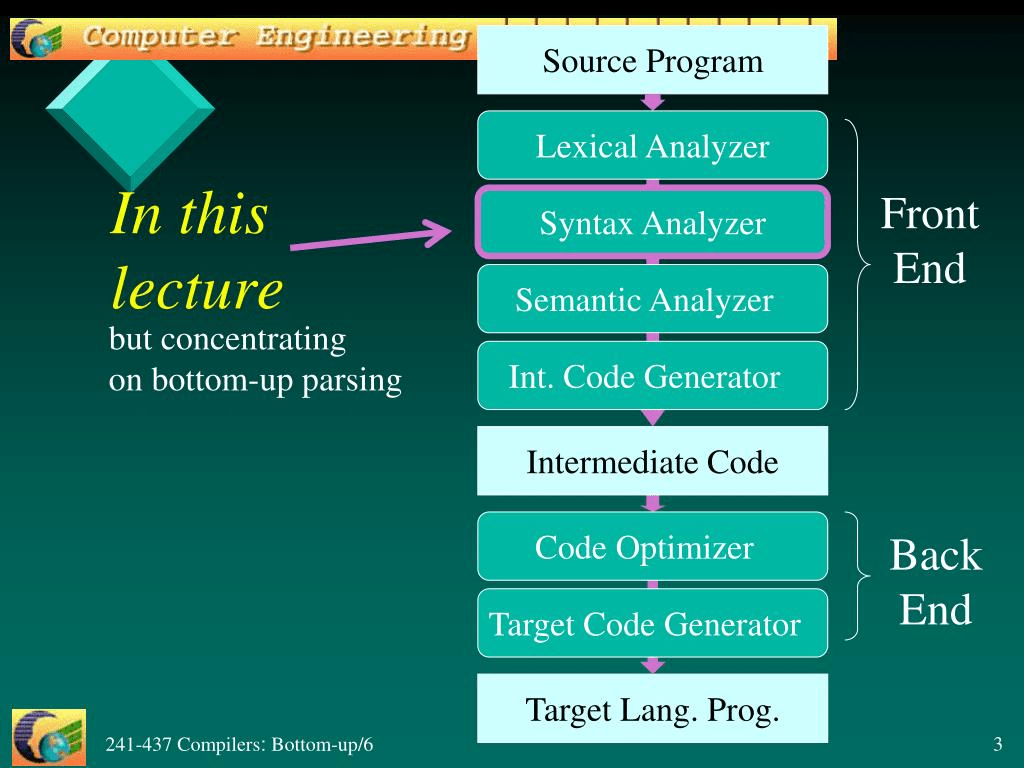 Computer Engineering

In this lecture
but concentrating on bottom-up parsing

Source Program
Lexical Analyzer
Syntax Analyzer
Semantic Analyzer
Int. Code Generator
Intermediate Code
Code Optimizer
Target Code Generator
Target Lang. Prog.

Front End

Back End

241-437 Compilers: Bottom-up/6

3